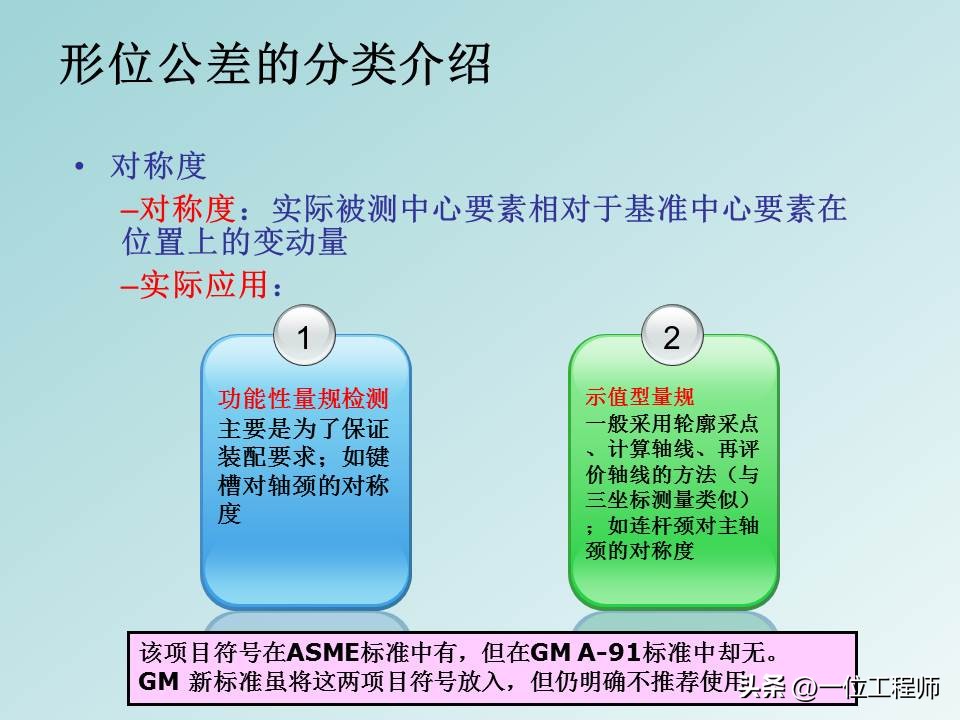 形位公差的分类介绍

• 对称度

–对称度：实际被测中心要素相对于基准中心要素在位置上的变动量

–实际应用：

1

功能性量规检测
主要是为了保证装配要求；如键槽对轴颈的对称度

2

示值型量规
一般采用轮廓采点、计算轴线、再评价轴线的方法（与三坐标测量类似）；如连杆颈对主轴颈的对称度

该项目符号在ASME标准中有，但在GM A-91标准中却无。
GM 新标准虽将这两项目符号放入，但仍明确不推荐使用。

头条 @一位工程师